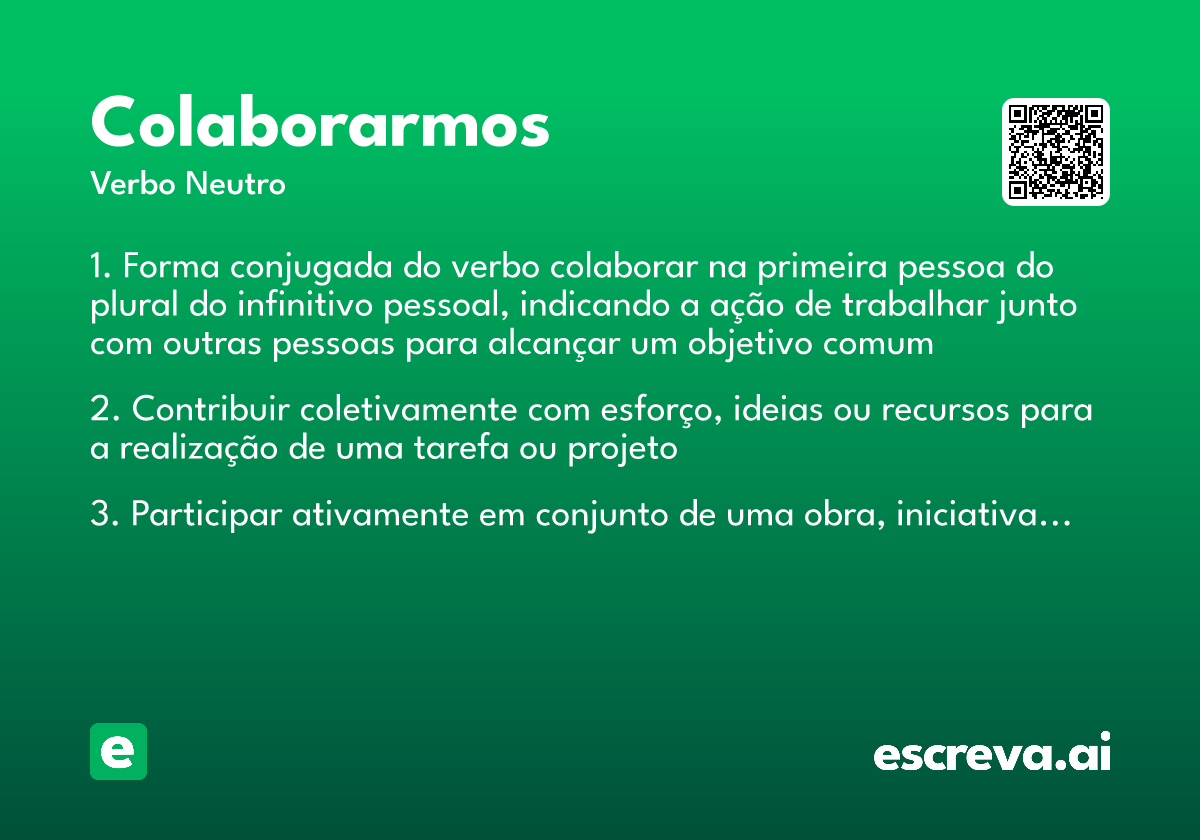 Colaborarmos
Verbo Neutro

1. Forma conjugada do verbo colaborar na primeira pessoa do plural do infinitivo pessoal, indicando a ação de trabalhar junto com outras pessoas para alcançar um objetivo comum

2. Contribuir coletivamente com esforço, ideias ou recursos para a realização de uma tarefa ou projeto

3. Participar ativamente em conjunto de uma obra, iniciativa...

e

escreva.ai